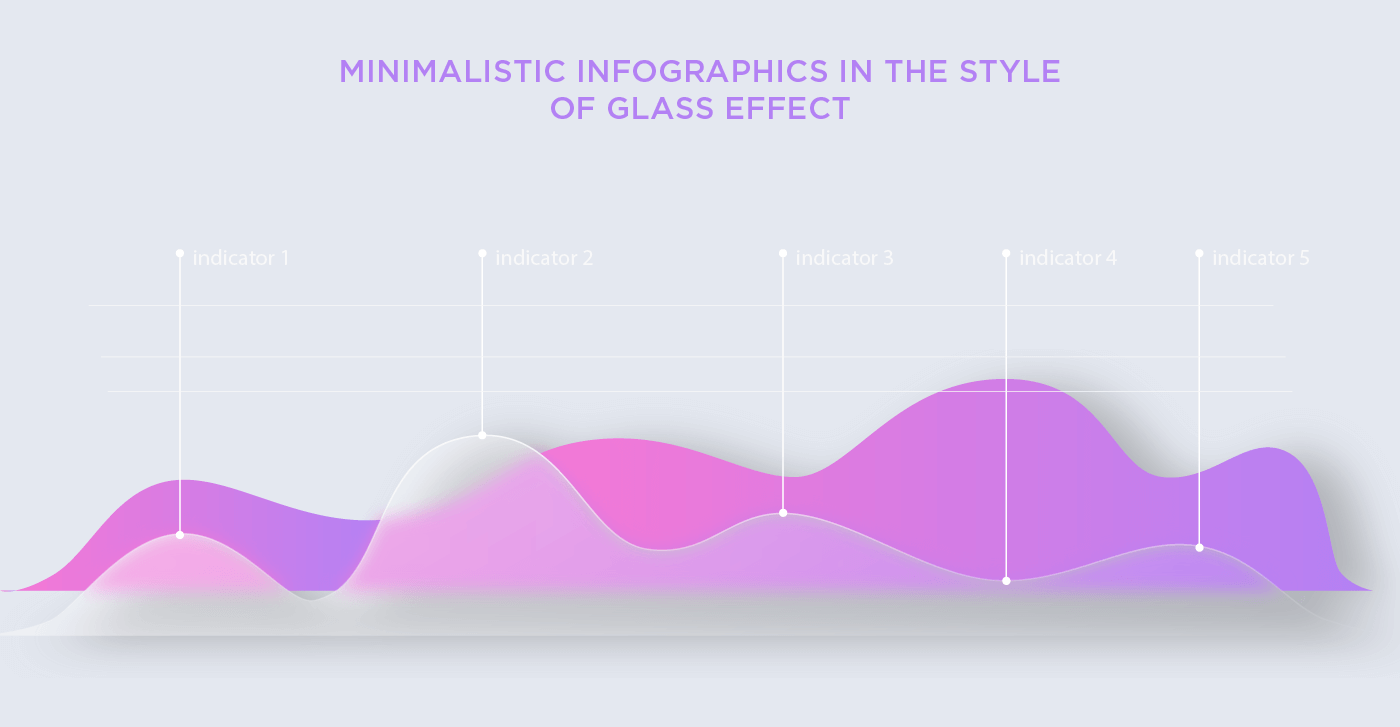 MINIMALISTIC INFOGRAPHICS IN THE STYLE OF GLASS EFFECT

indicator 1
indicator 2
indicator 3
indicator 4
indicator 5